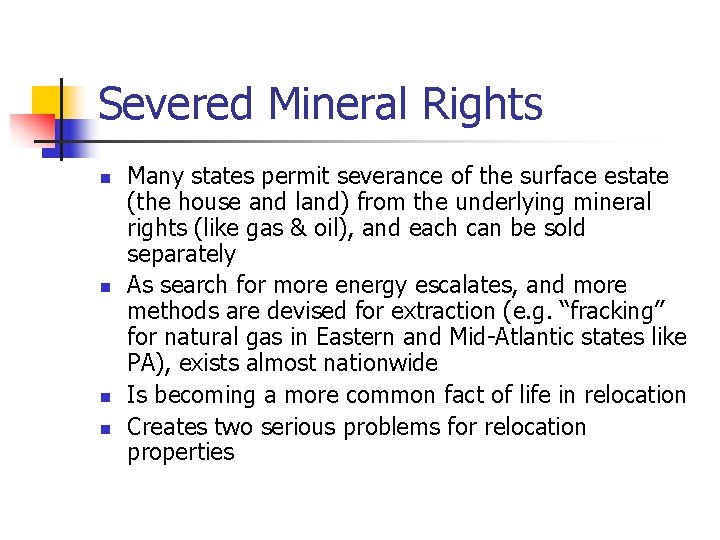 Severed Mineral Rights

- Many states permit severance of the surface estate (the house and land) from the underlying mineral rights (like gas & oil), and each can be sold separately
- As search for more energy escalates, and more methods are devised for extraction (e.g. “fracking” for natural gas in Eastern and Mid-Atlantic states like PA), exists almost nationwide
- Is becoming a more common fact of life in relocation
- Creates two serious problems for relocation properties